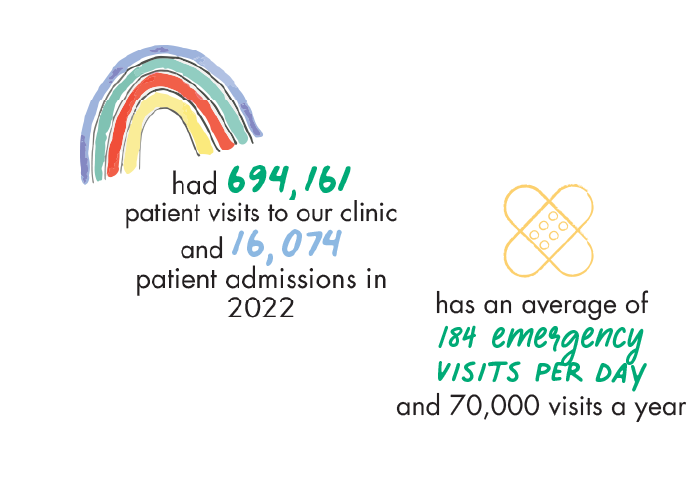 had 694,161
patient visits to our clinic
and 16,074
patient admissions in
2022

has an average of
184 emergency
VISITS PER DAY
and 70,000 visits a year